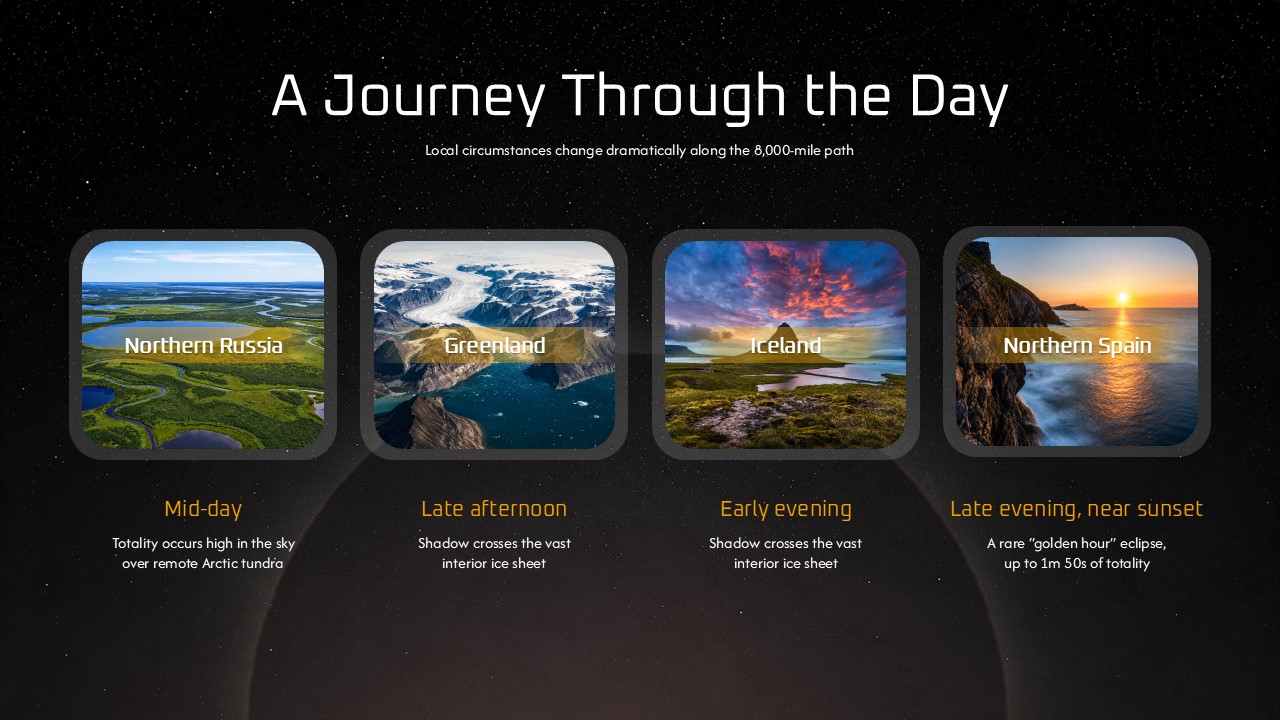 A Journey Through the Day

Local circumstances change dramatically along the 8,000-mile path

Northern Russia

Mid-day

Totality occurs high in the sky over remote Arctic tundra

Greenland

Late afternoon

Shadow crosses the vast interior ice sheet

Iceland

Early evening

Shadow crosses the vast interior ice sheet

Northern Spain

Late evening, near sunset

A rare "golden hour" eclipse, up to 1m 50s of totality